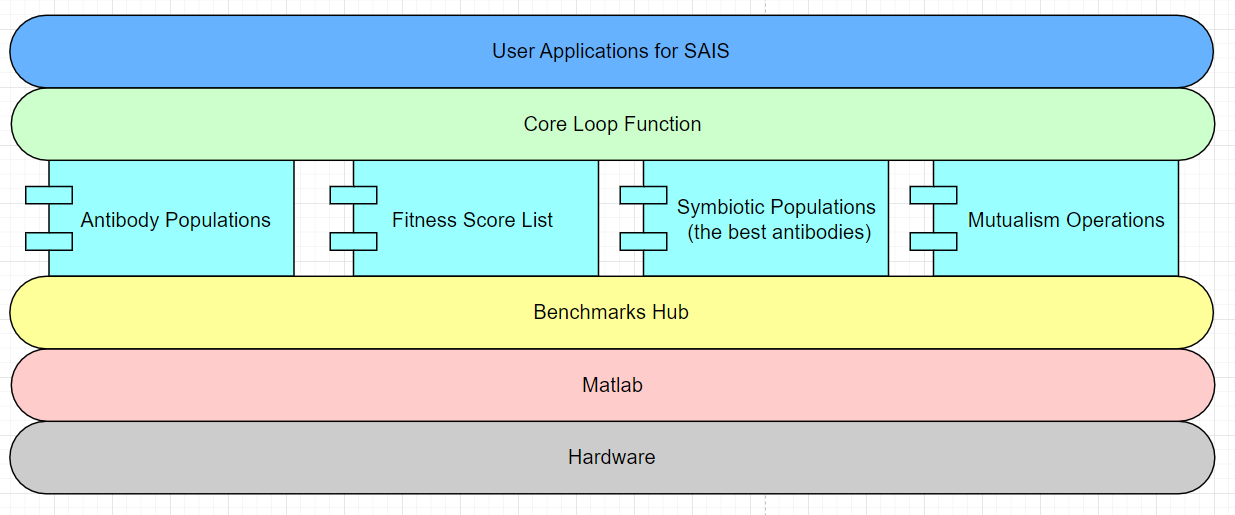 User Applications for SAIS

Core Loop Function

Antibody Populations

Fitness Score List

Symbiotic Populations (the best antibodies)

Mutualism Operations

Benchmarks Hub

Matlab

Hardware